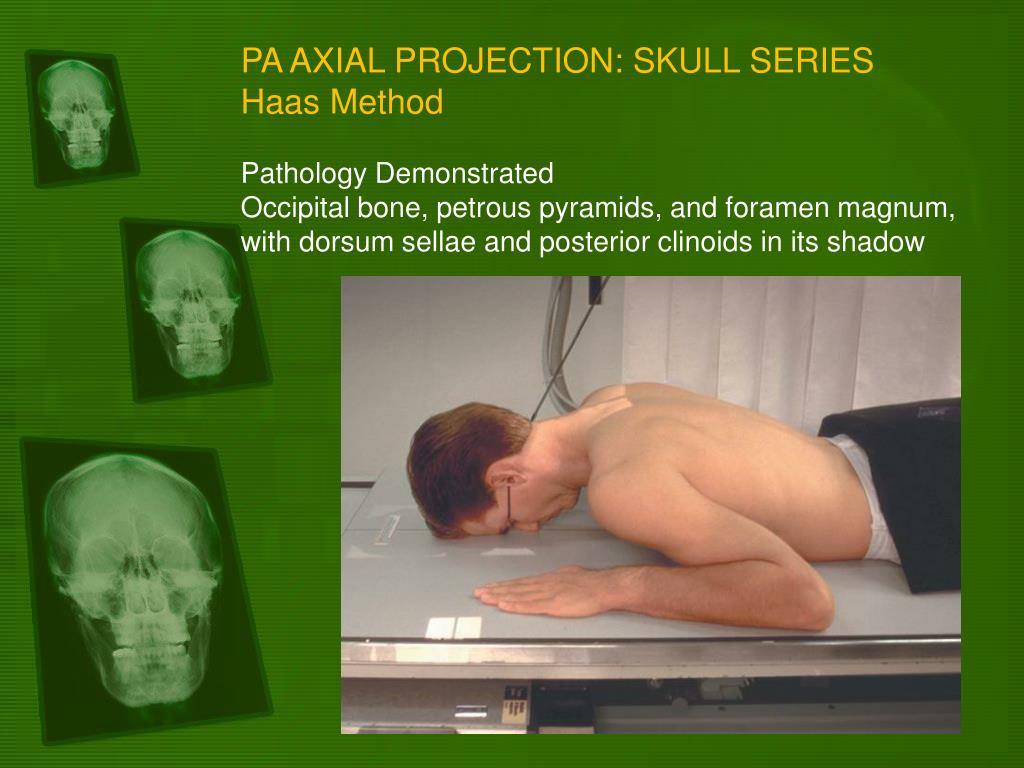 PA AXIAL PROJECTION: SKULL SERIES
Haas Method

Pathology Demonstrated
Occipital bone, petrous pyramids, and foramen magnum, with dorsum sellae and posterior clinoids in its shadow